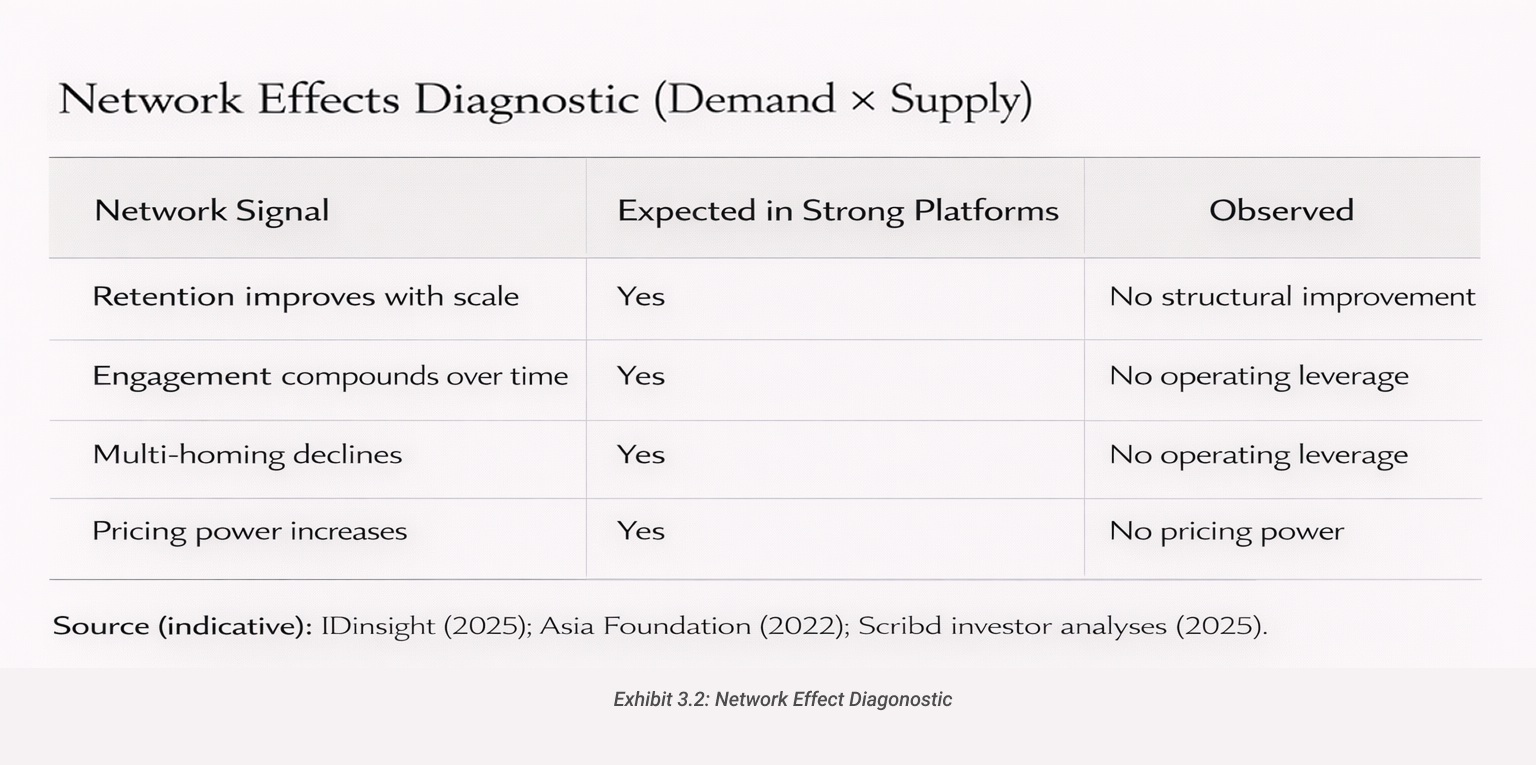 Network Effects Diagnostic (Demand × Supply)

| Network Signal | Expected in Strong Platforms | Observed |
|---|---|---|
| Retention improves with scale | Yes | No structural improvement |
| Engagement compounds over time | Yes | No operating leverage |
| Multi-homing declines | Yes | No operating leverage |
| Pricing power increases | Yes | No pricing power |

**Source (indicative):** IDinsight (2025); Asia Foundation (2022); Scribd investor analyses (2025).

Exhibit 3.2: Network Effect Diagonostic